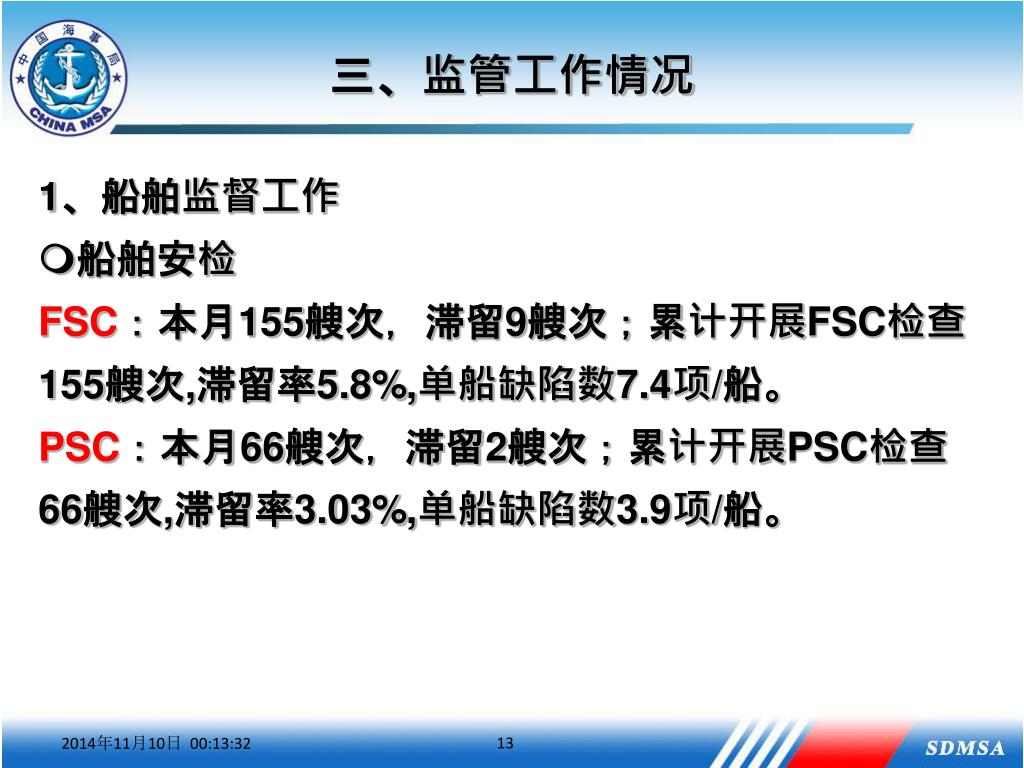 中国海事局
CHINA MSA

三、监管工作情况

1、船舶监督工作
❍船舶安检
FSC：本月155艘次，滞留9艘次；累计开展FSC检查155艘次,滞留率5.8%,单船缺陷数7.4项/船。
PSC：本月66艘次，滞留2艘次；累计开展PSC检查66艘次,滞留率3.03%,单船缺陷数3.9项/船。

2014年11月10日 00:13:32
13
SDMSA